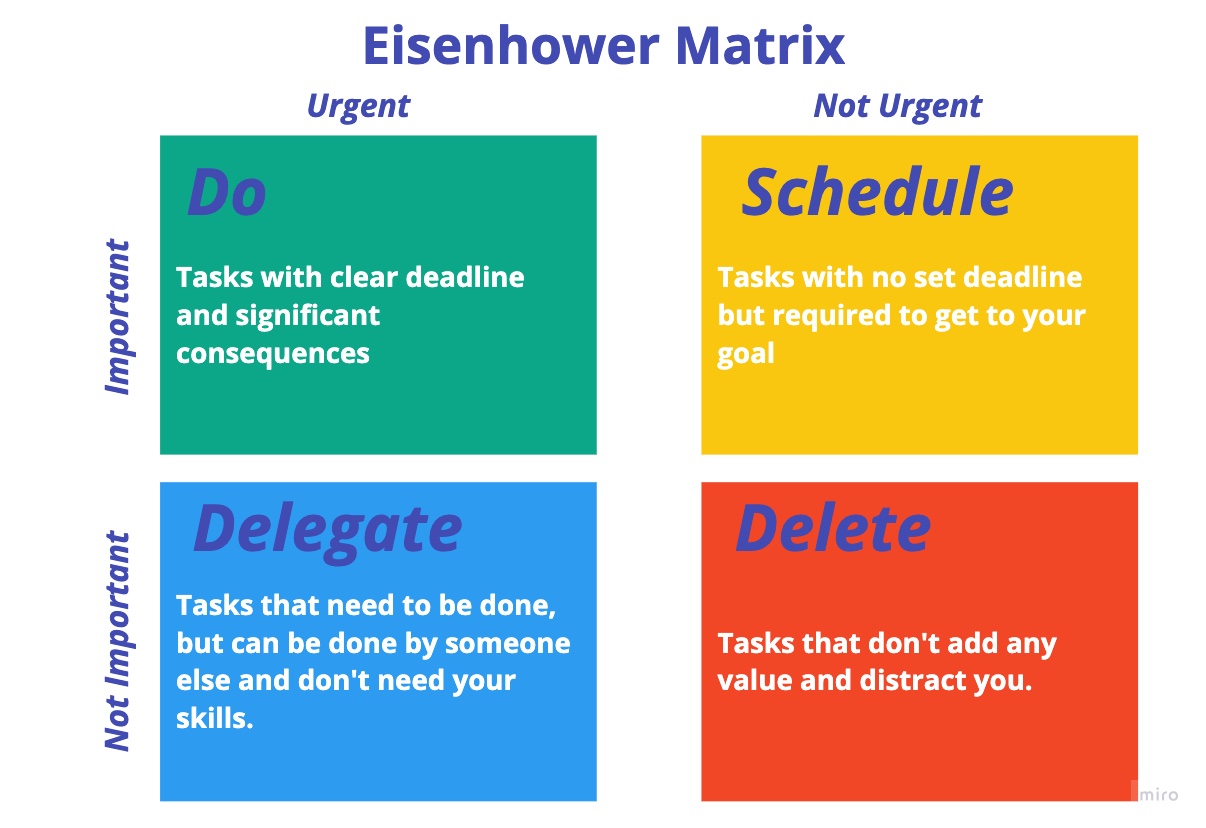 Eisenhower Matrix

Urgent

Not Urgent

Important

Do

Tasks with clear deadline and significant consequences

Schedule

Tasks with no set deadline but required to get to your goal

Not Important

Delegate

Tasks that need to be done, but can be done by someone else and don't need your skills.

Delete

Tasks that don't add any value and distract you.

miro